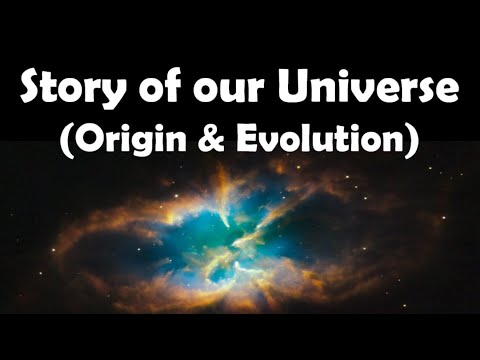 Story of our Universe
(Origin & Evolution)